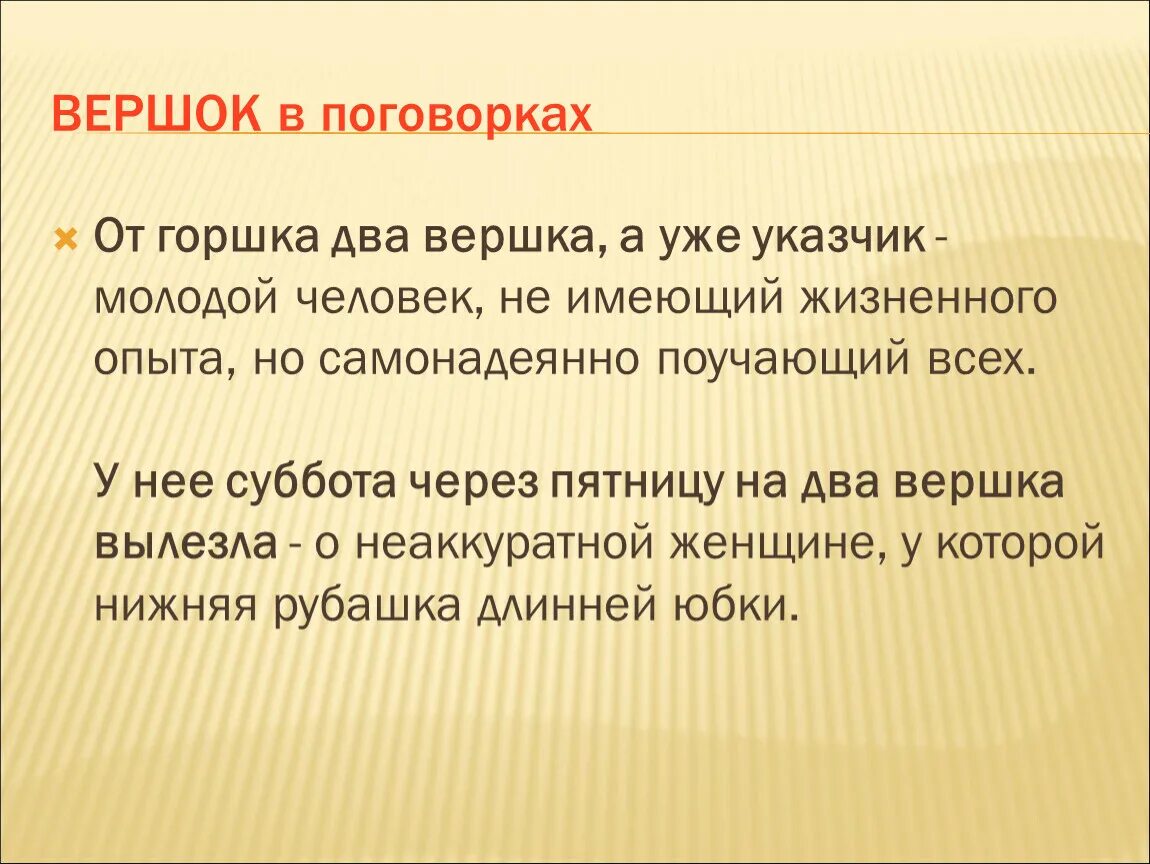 ВЕРШОК в поговорках

От горшка два вершка, а уже указчик - молодой человек, не имеющий жизненного опыта, но самонадеянно поучающий всех.

У нее суббота через пятницу на два вершка вылезла - о неаккуратной женщине, у которой нижняя рубашка длинней юбки.